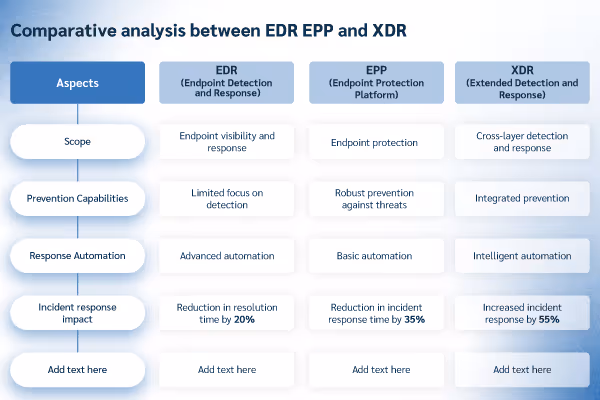 Comparative analysis between EDR EPP and XDR

| Aspects | EDR (Endpoint Detection and Response) | EPP (Endpoint Protection Platform) | XDR (Extended Detection and Response) |
|---|---|---|---|
| Scope | Endpoint visibility and response | Endpoint protection | Cross-layer detection and response |
| Prevention Capabilities | Limited focus on detection | Robust prevention against threats | Integrated prevention |
| Response Automation | Advanced automation | Basic automation | Intelligent automation |
| Incident response impact | Reduction in resolution time by **20%** | Reduction in incident response time by **35%** | Increased incident response by **55%** |
| Add text here | Add text here | Add text here | Add text here |